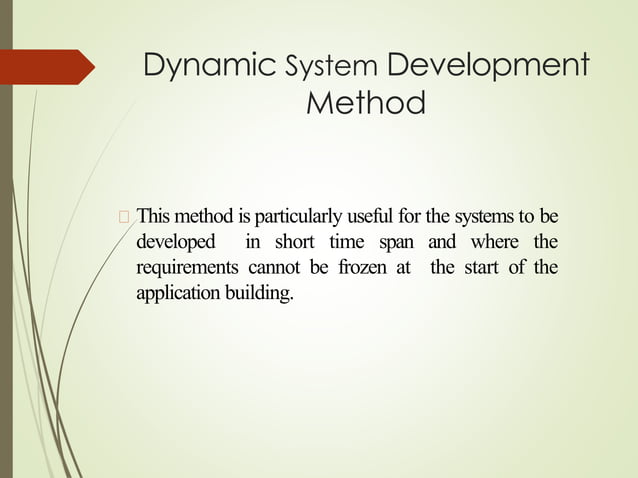 Dynamic System Development Method

 This method is particularly useful for the systems to be developed in short time span and where the requirements cannot be frozen at the start of the application building.